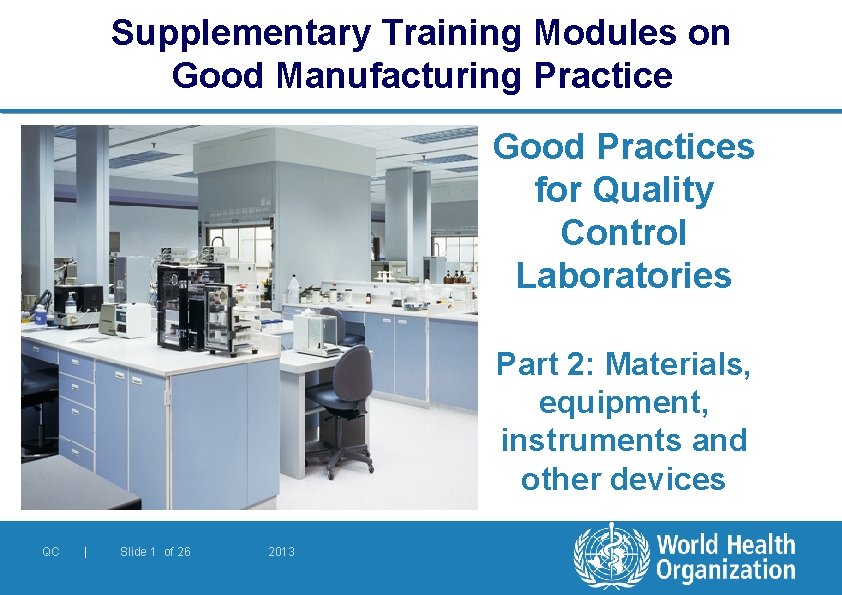 Supplementary Training Modules on Good Manufacturing Practice

Good Practices for Quality Control Laboratories

Part 2: Materials, equipment, instruments and other devices

QC | Slide 1 of 26 2013

World Health Organization